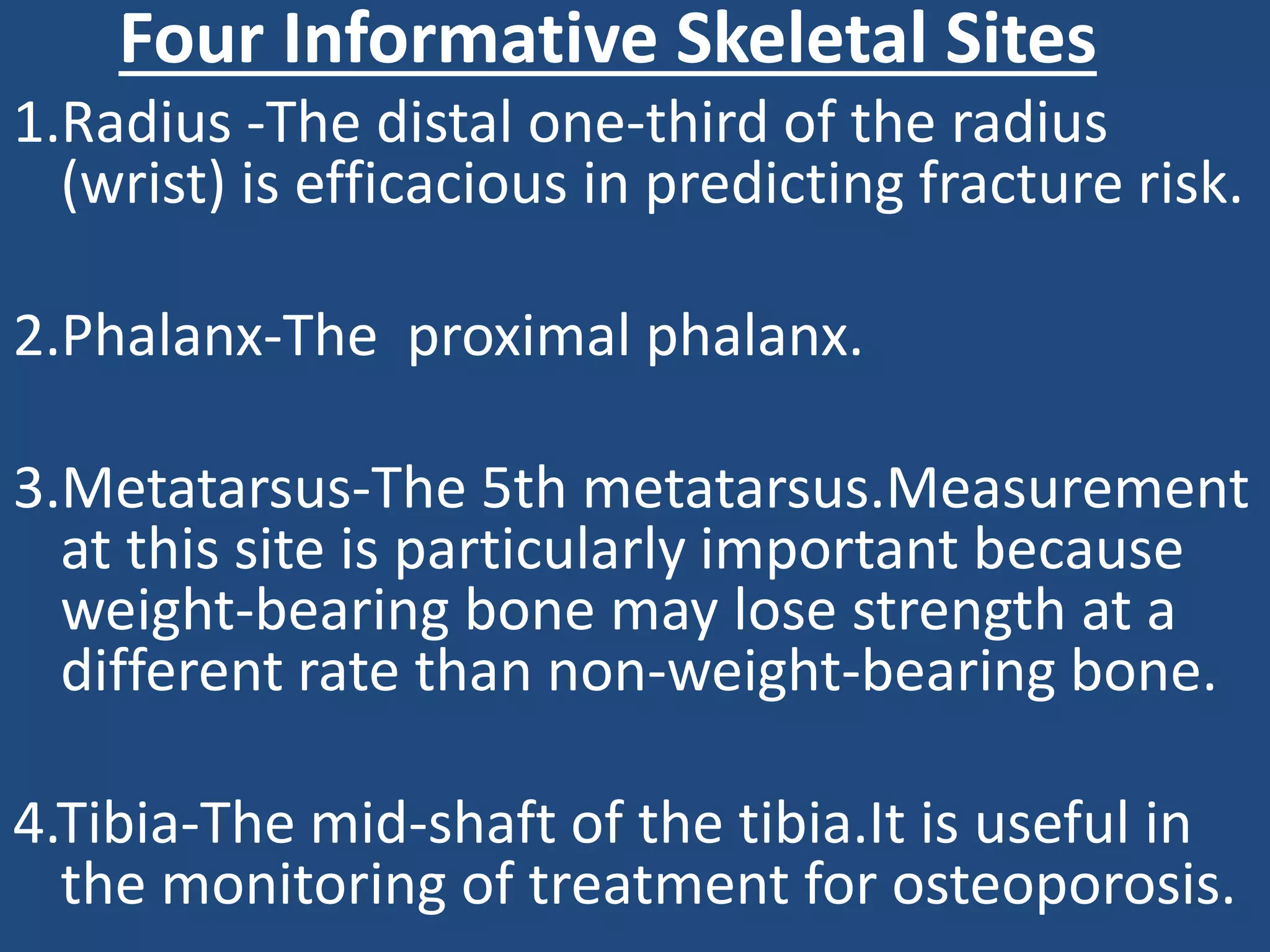 Four Informative Skeletal Sites

1.Radius -The distal one-third of the radius (wrist) is efficacious in predicting fracture risk.

2.Phalanx-The proximal phalanx.

3.Metatarsus-The 5th metatarsus.Measurement at this site is particularly important because weight-bearing bone may lose strength at a different rate than non-weight-bearing bone.

4.Tibia-The mid-shaft of the tibia.It is useful in the monitoring of treatment for osteoporosis.